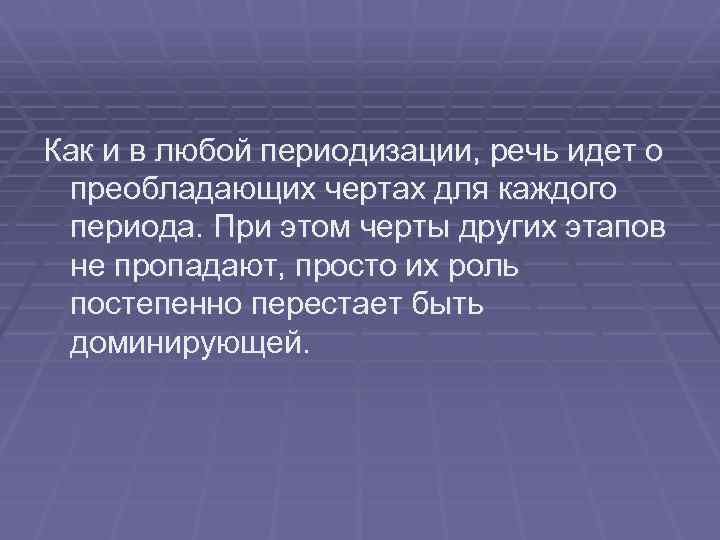 Как и в любой периодизации, речь идет о преобладающих чертах для каждого периода. При этом черты других этапов не пропадают, просто их роль постепенно перестает быть доминирующей.